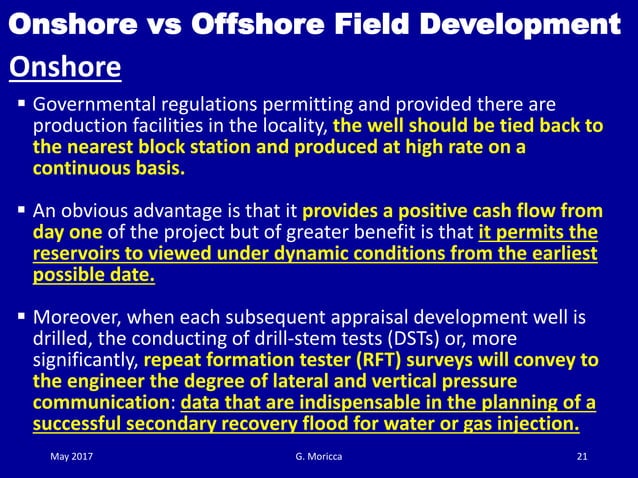 Onshore vs Offshore Field Development

Onshore

▪ Governmental regulations permitting and provided there are production facilities in the locality, the well should be tied back to the nearest block station and produced at high rate on a continuous basis.

▪ An obvious advantage is that it provides a positive cash flow from day one of the project but of greater benefit is that it permits the reservoirs to viewed under dynamic conditions from the earliest possible date.

▪ Moreover, when each subsequent appraisal development well is drilled, the conducting of drill-stem tests (DSTs) or, more significantly, repeat formation tester (RFT) surveys will convey to the engineer the degree of lateral and vertical pressure communication: data that are indispensable in the planning of a successful secondary recovery flood for water or gas injection.

May 2017 G. Moricca 21